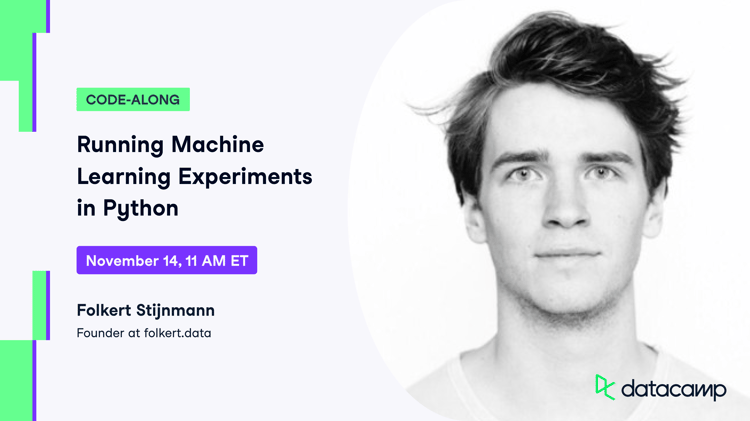 CODE-ALONG

Running Machine Learning Experiments in Python

November 14, 11 AM ET

Folkert Stijnmann

Founder at folkert.data

datacamp